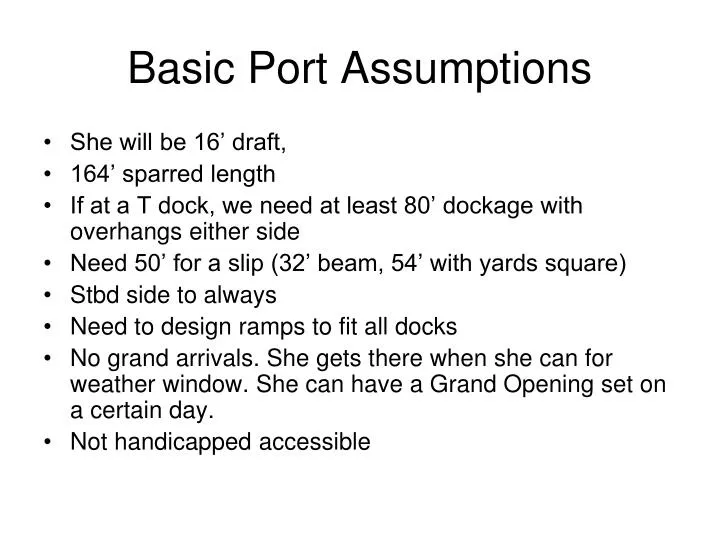 Basic Port Assumptions

• She will be 16’ draft,
• 164’ sparred length
• If at a T dock, we need at least 80’ dockage with overhangs either side
• Need 50’ for a slip (32’ beam, 54’ with yards square)
• Stbd side to always
• Need to design ramps to fit all docks
• No grand arrivals. She gets there when she can for weather window. She can have a Grand Opening set on a certain day.
• Not handicapped accessible